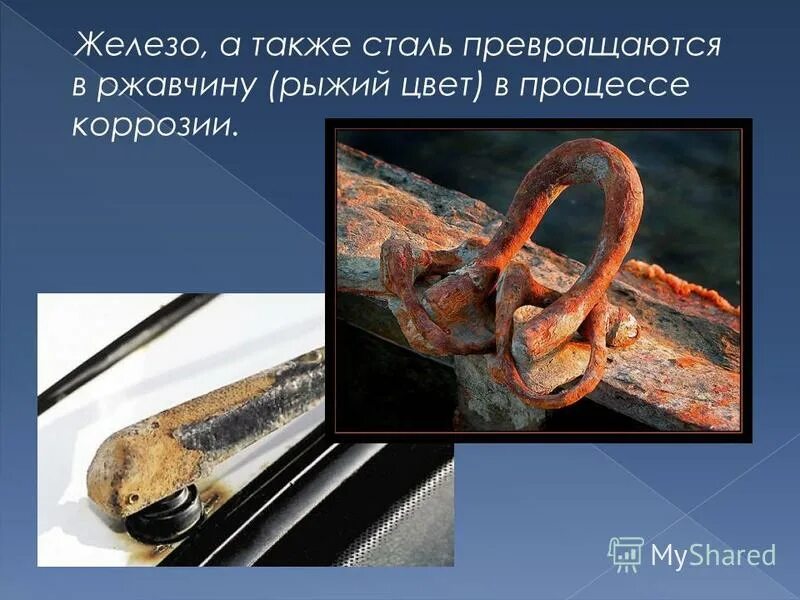 Железо, а также сталь превращаются в ржавчину (рыжий цвет) в процессе коррозии.

MyShared